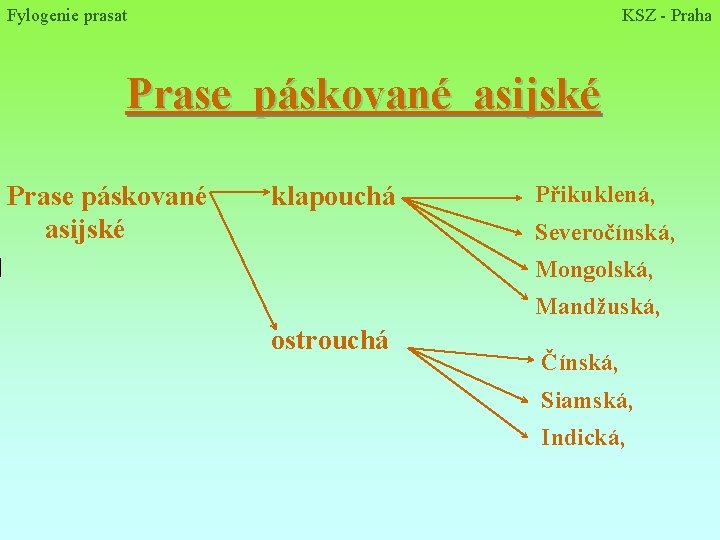 Fylogenie prasat

KSZ - Praha

Prase páskované asijské

Prase páskované asijské

klapouchá

Přikuklená,

Severočínská,

Mongolská,

Mandžuská,

ostrouchá

Čínská,

Siamská,

Indická,